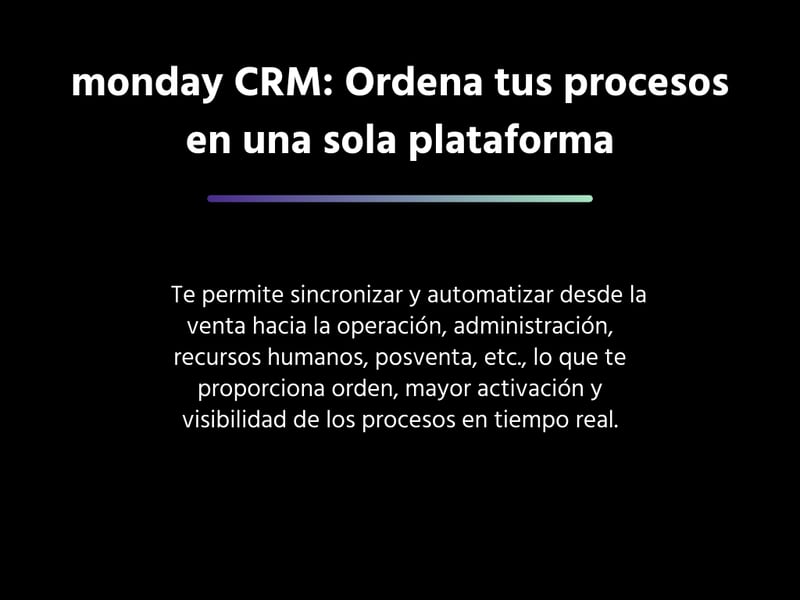 monday CRM: Ordena tus procesos en una sola plataforma

Te permite sincronizar y automatizar desde la venta hacia la operación, administración, recursos humanos, posventa, etc., lo que te proporciona orden, mayor activación y visibilidad de los procesos en tiempo real.